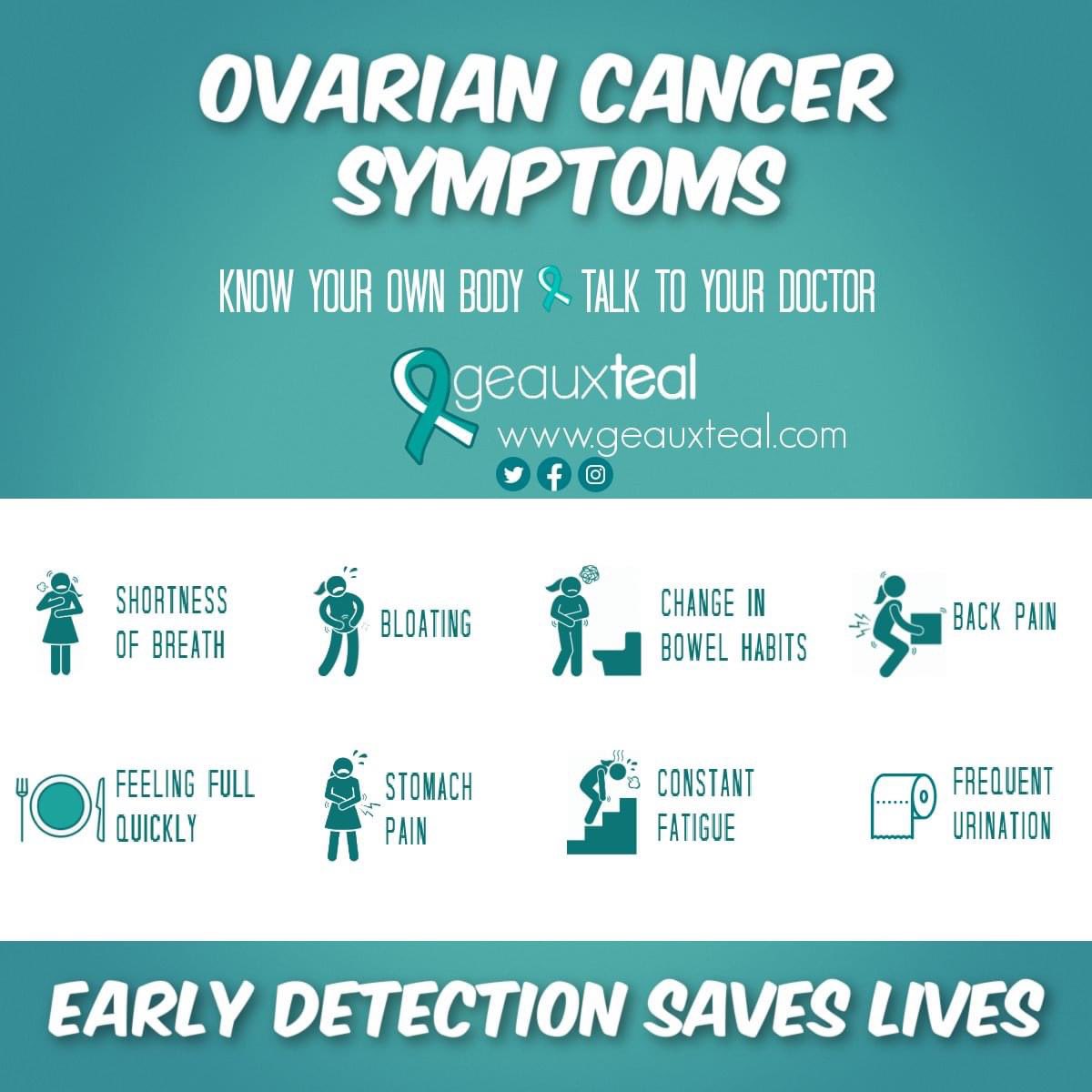 OVARIAN CANCER SYMPTOMS

KNOW YOUR OWN BODY TALK TO YOUR DOCTOR

geauxteal
www.geauxteal.com

SHORTNESS OF BREATH

BLOATING

CHANGE IN BOWEL HABITS

BACK PAIN

FEELING FULL QUICKLY

STOMACH PAIN

CONSTANT FATIGUE

FREQUENT URINATION

EARLY DETECTION SAVES LIVES